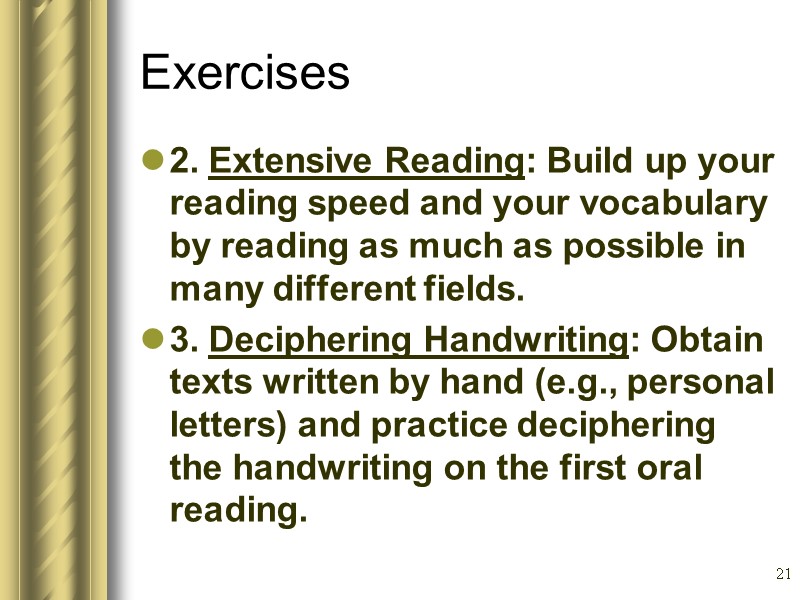 Exercises

2. Extensive Reading: Build up your reading speed and your vocabulary by reading as much as possible in many different fields.

3. Deciphering Handwriting: Obtain texts written by hand (e.g., personal letters) and practice deciphering the handwriting on the first oral reading.

21